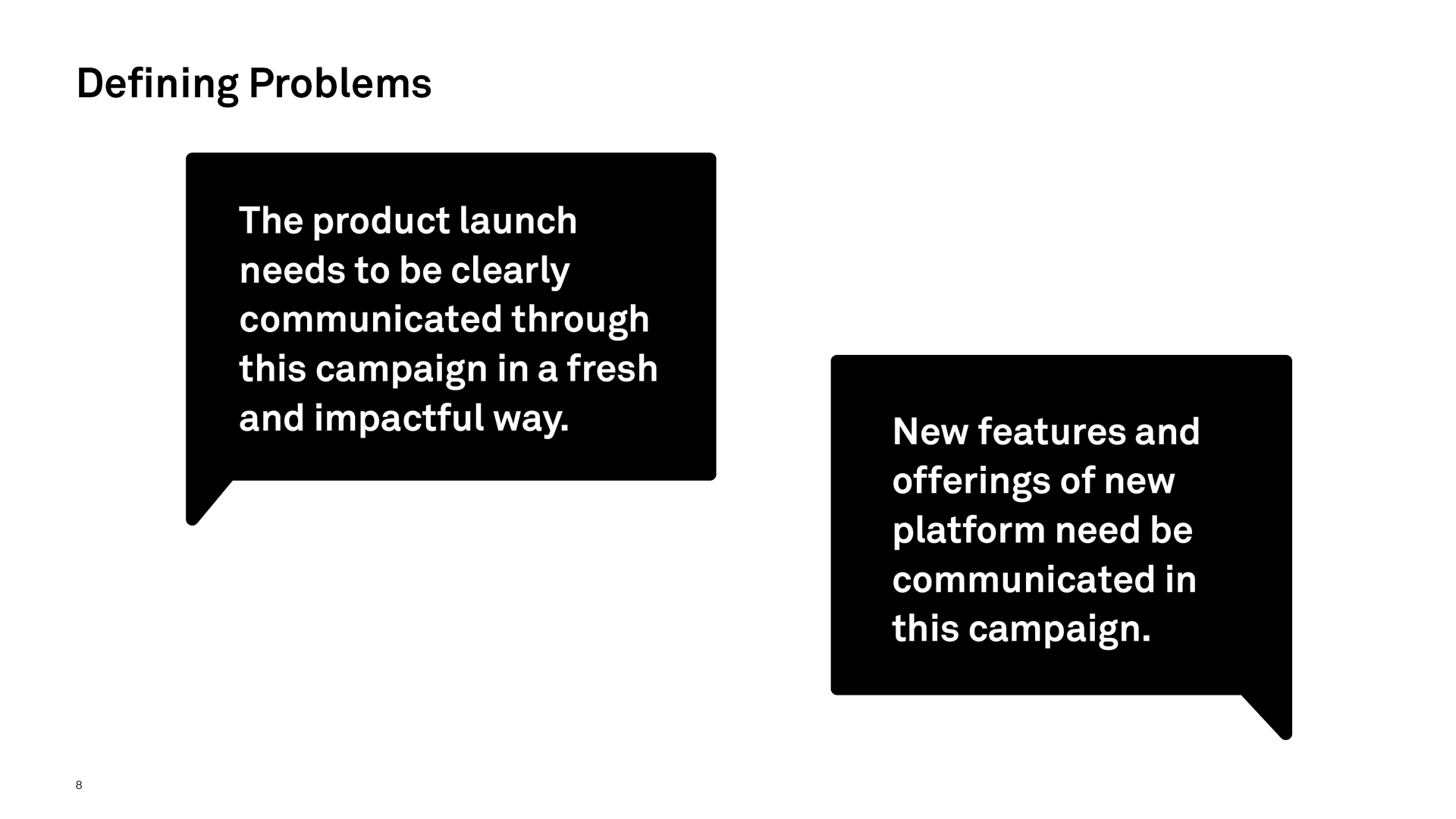 Defining Problems

The product launch needs to be clearly communicated through this campaign in a fresh and impactful way.

New features and offerings of new platform need be communicated in this campaign.

8